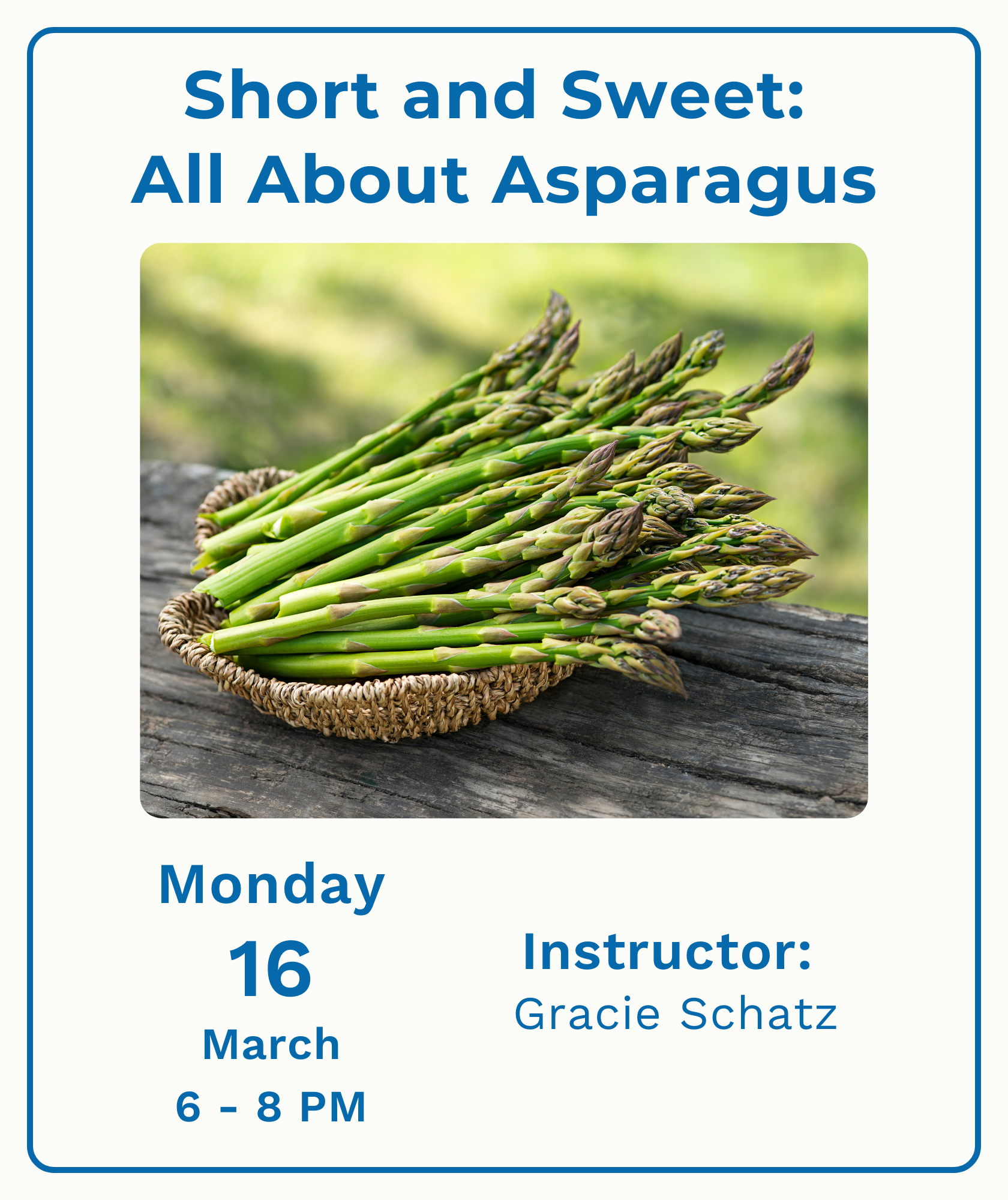 Short and Sweet:
All About Asparagus

Monday
16
March
6 - 8 PM

Instructor:
Gracie Schatz